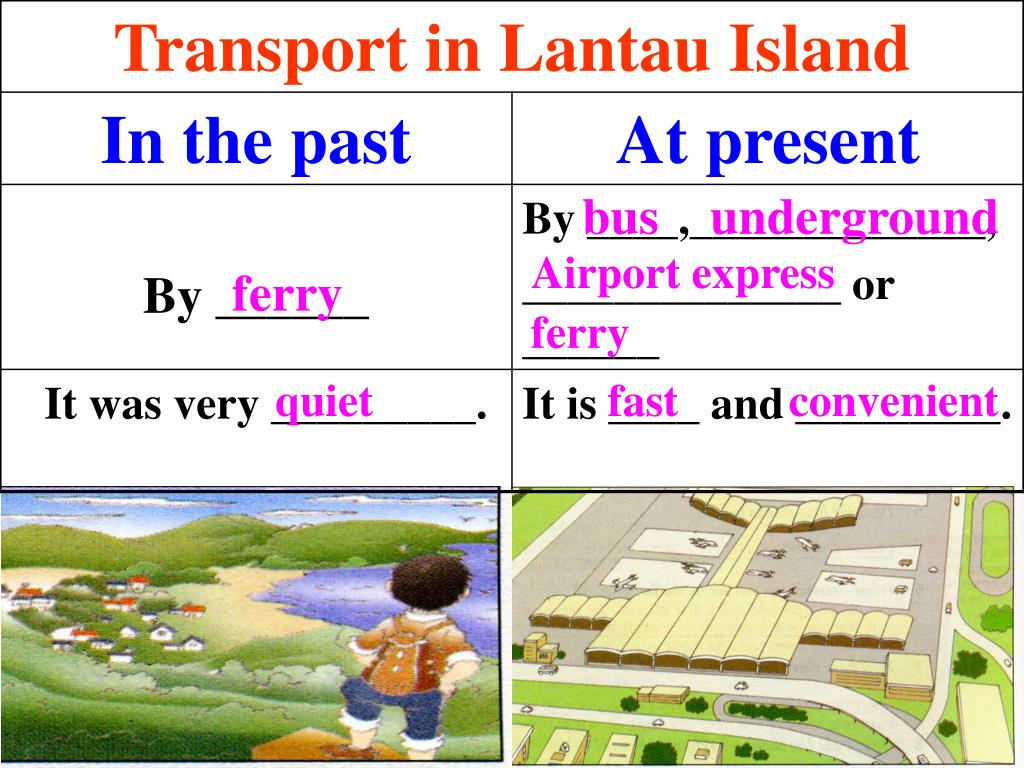 Transport in Lantau Island

| In the past | At present |
|---|---|
| By ferry | By bus, underground, Airport express or ferry |
| It was very quiet. | It is fast and convenient. |